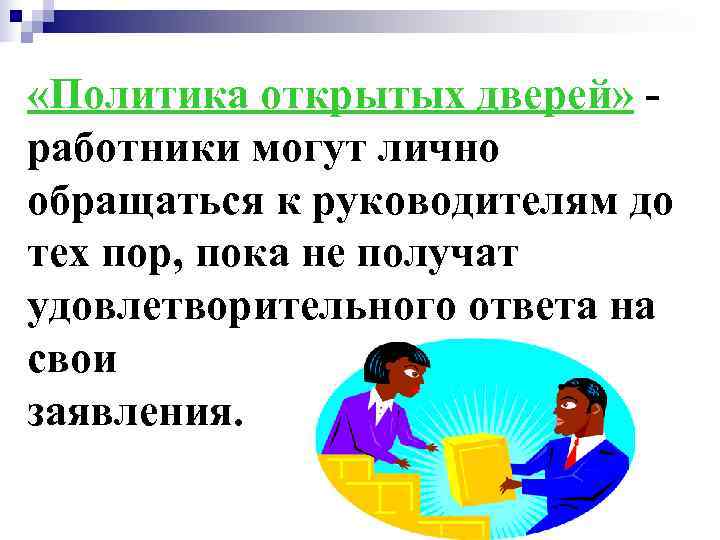 «Политика открытых дверей» - работники могут лично обращаться к руководителям до тех пор, пока не получат удовлетворительного ответа на свои заявления.